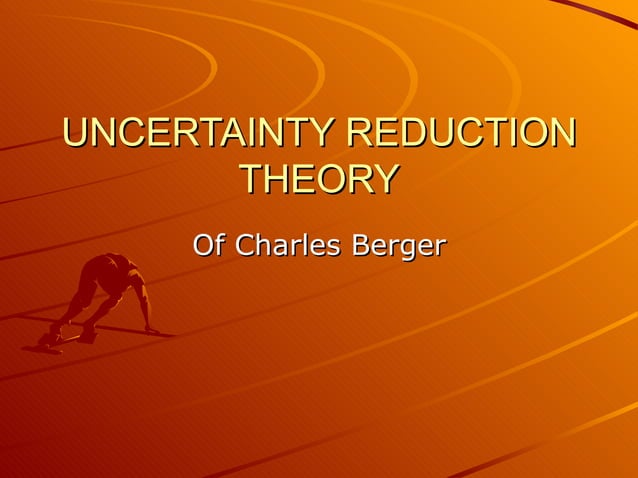 UNCERTAINTY REDUCTION THEORY

Of Charles Berger